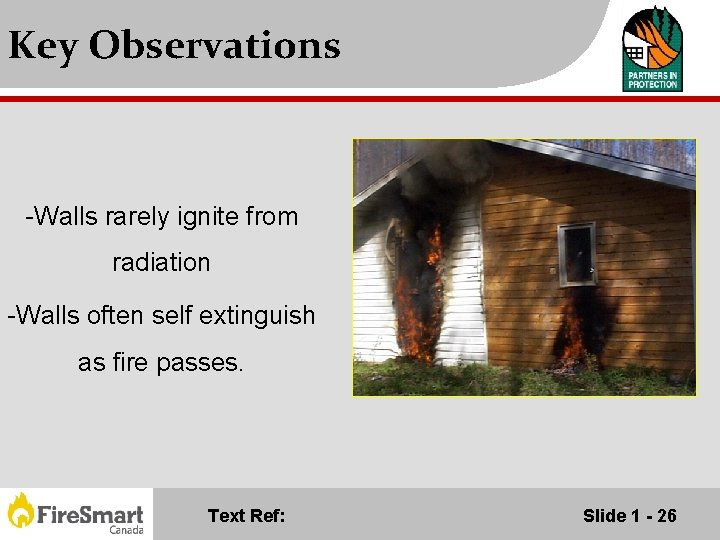 Key Observations

PARTNERS IN PROTECTION

-Walls rarely ignite from radiation

-Walls often self extinguish as fire passes.

FireSmart Canada

Text Ref:

Slide 1 - 26